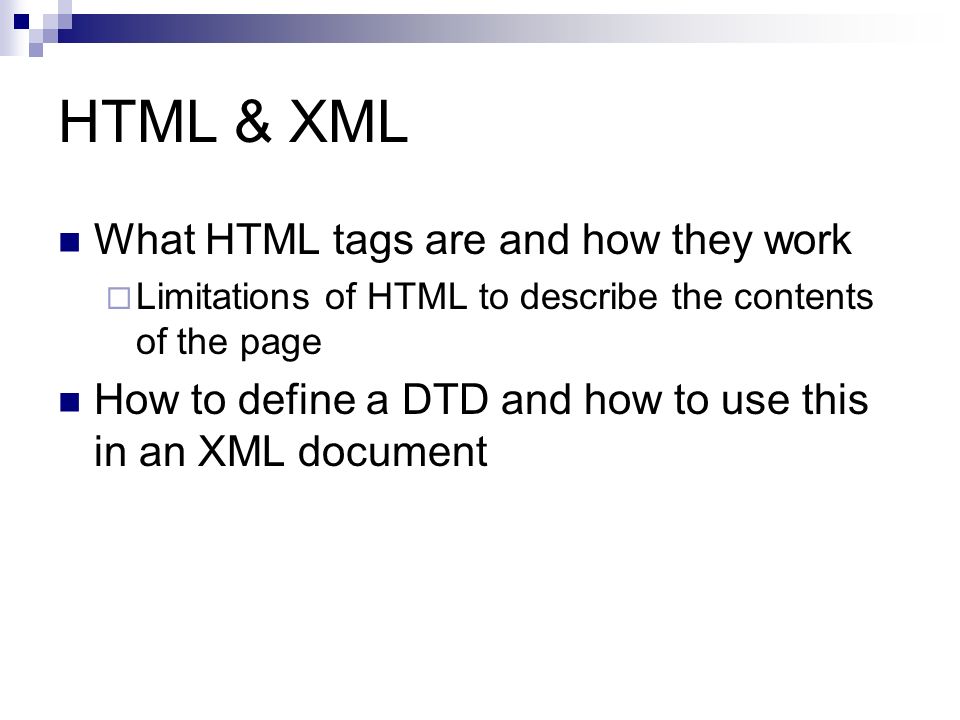 HTML & XML

What HTML tags are and how they work

Limitations of HTML to describe the contents of the page

How to define a DTD and how to use this in an XML document